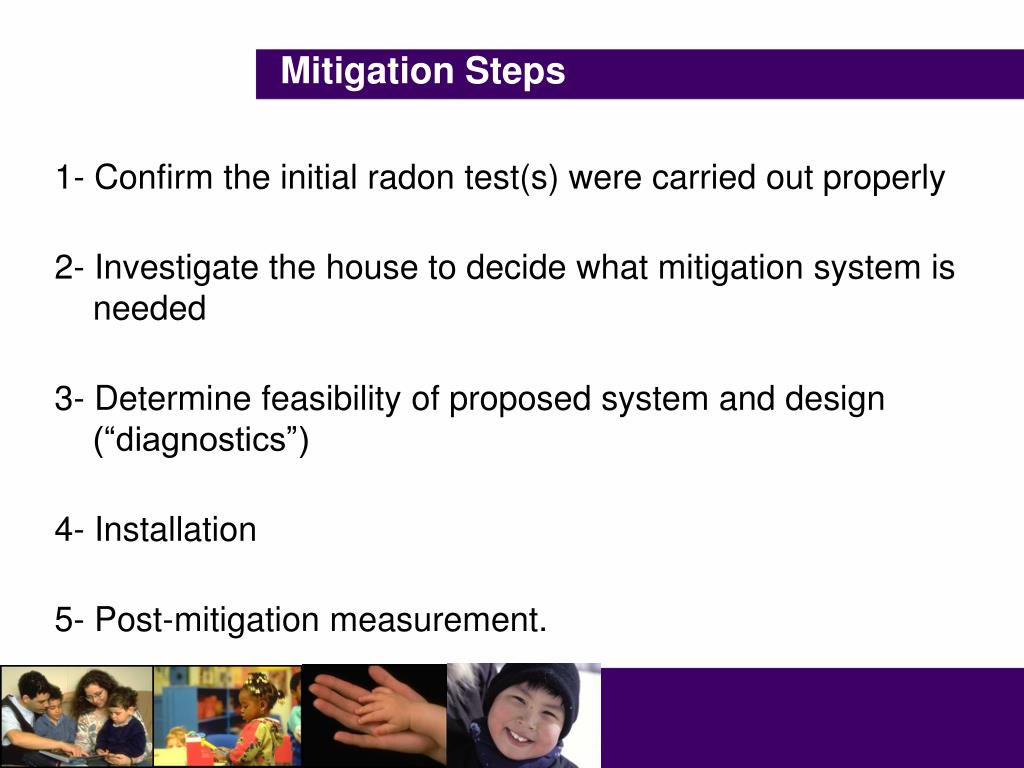 Mitigation Steps

1- Confirm the initial radon test(s) were carried out properly

2- Investigate the house to decide what mitigation system is needed

3- Determine feasibility of proposed system and design (“diagnostics”)

4- Installation

5- Post-mitigation measurement.